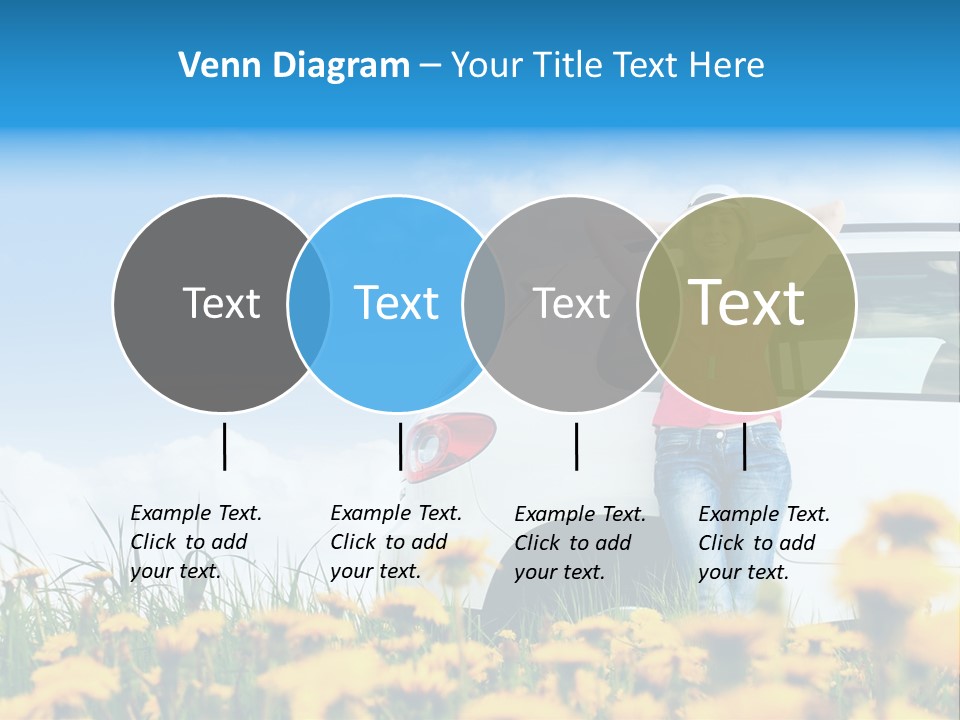 Venn Diagram – Your Title Text Here

Text

Text

Text

Text

Example Text. Click to add your text.

Example Text. Click to add your text.

Example Text. Click to add your text.

Example Text. Click to add your text.